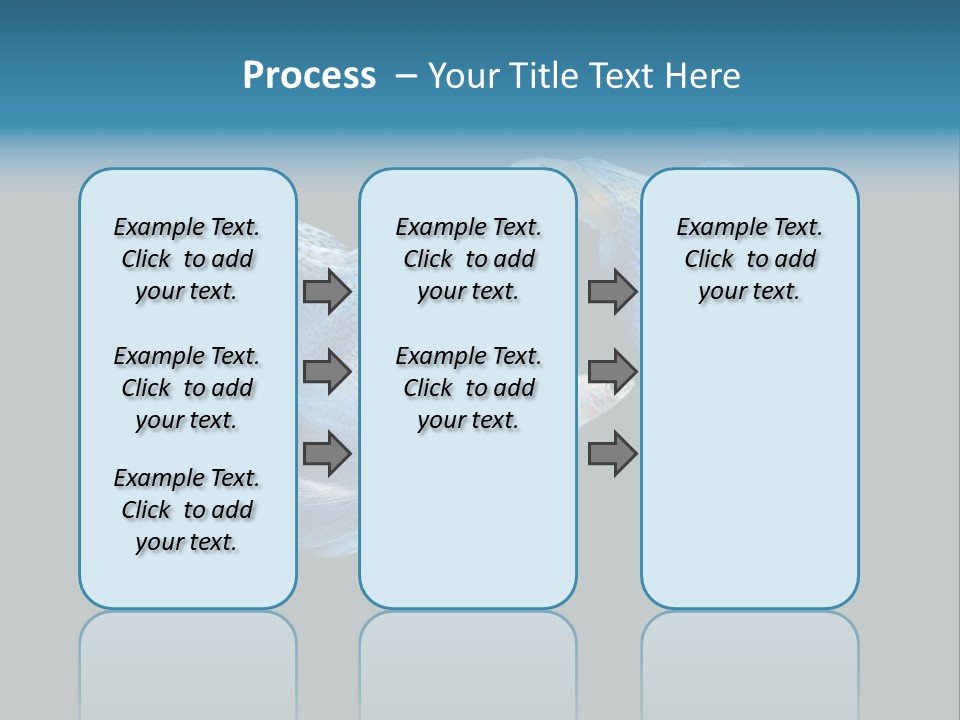 Process – Your Title Text Here

Example Text. Click to add your text.

Example Text. Click to add your text.

Example Text. Click to add your text.

Example Text. Click to add your text.

Example Text. Click to add your text.

Example Text. Click to add your text.